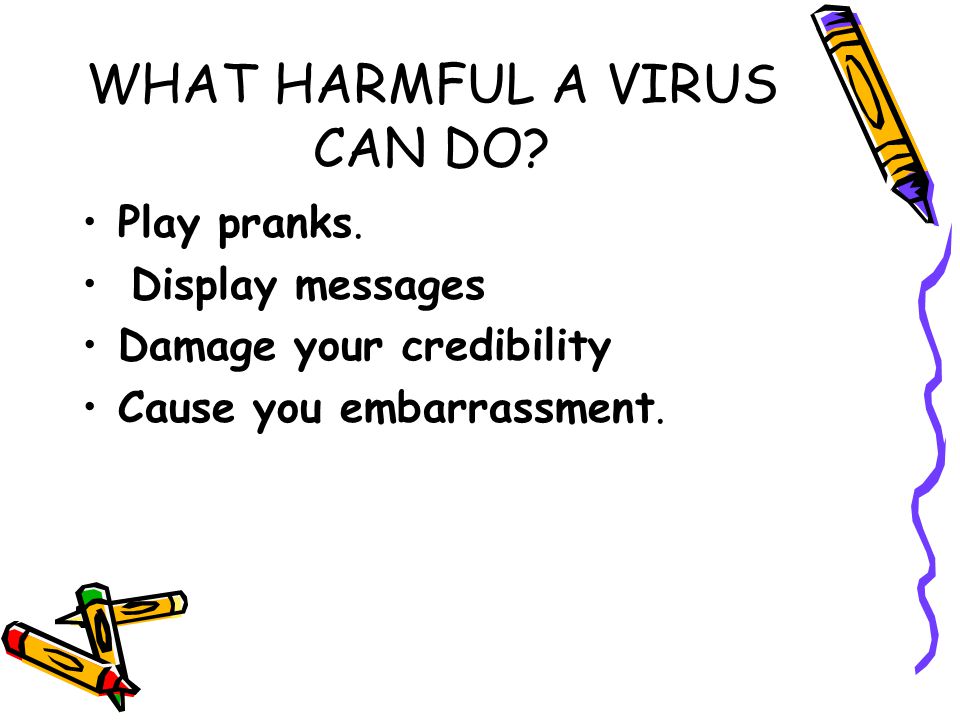 WHAT HARMFUL A VIRUS CAN DO?

• Play pranks.
• Display messages
• Damage your credibility
• Cause you embarrassment.